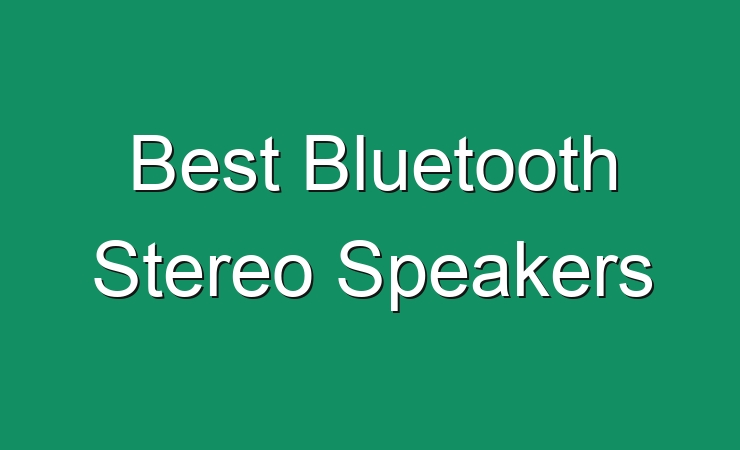 Best Bluetooth Stereo Speakers